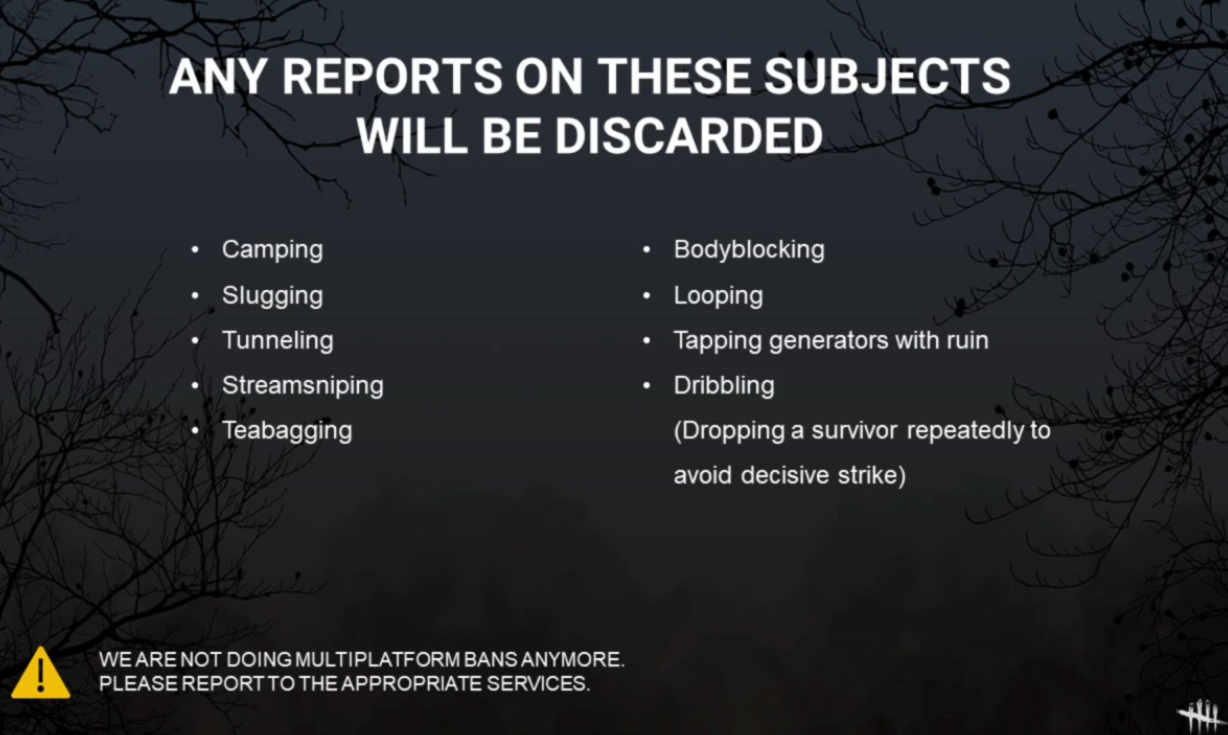 ANY REPORTS ON THESE SUBJECTS WILL BE DISCARDED

• Camping
• Slugging
• Tunneling
• Streamsniping
• Teabagging

• Bodyblocking
• Looping
• Tapping generators with ruin
• Dribbling
(Dropping a survivor repeatedly to avoid decisive strike)

WE ARE NOT DOING MULTIPLATFORM BANS ANYMORE.
PLEASE REPORT TO THE APPROPRIATE SERVICES.